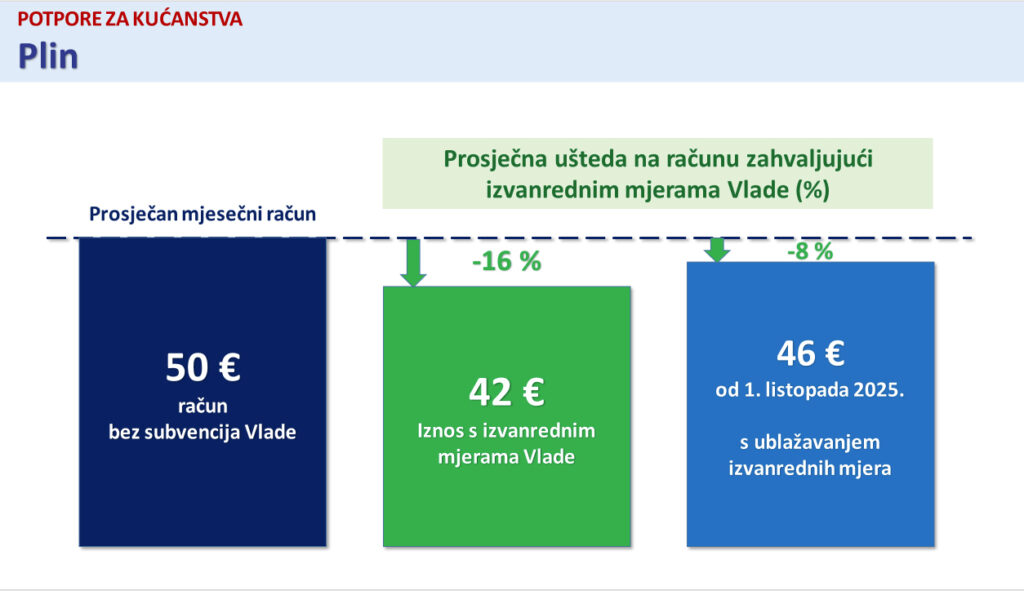 POTPORE ZA KUĆANSTVA
Plin

Prosječna ušteda na računu zahvaljujući izvanrednim mjerama Vlade (%)

Prosječan mjesečni račun

50 €
račun
bez subvencija Vlade

-16 %

42 €
Iznos s izvanrednim mjerama Vlade

-8 %

46 €
od 1. listopada 2025.

s ublažavanjem izvanrednih mjera